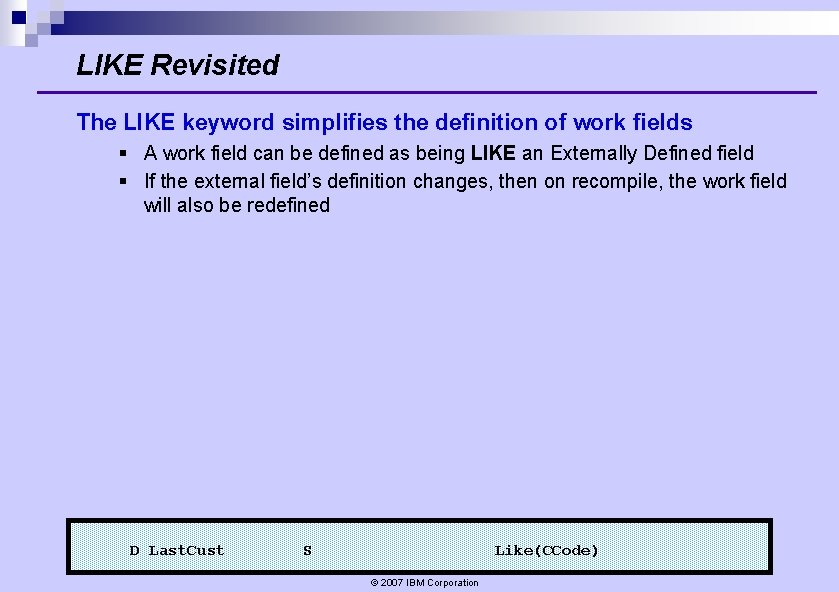 LIKE Revisited

The LIKE keyword simplifies the definition of work fields

▪ A work field can be defined as being LIKE an Externally Defined field

▪ If the external field's definition changes, then on recompile, the work field will also be redefined

D LastCust          S                    Like(CCode)

© 2007 IBM Corporation